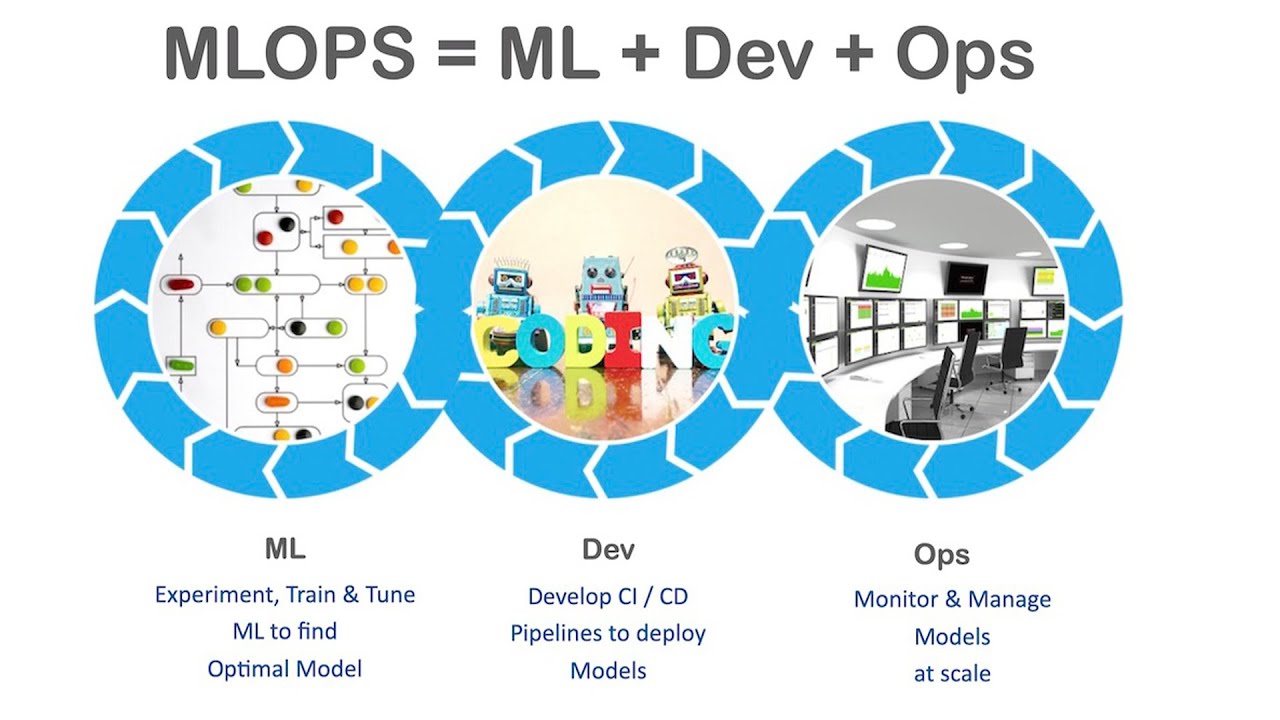 MLOPS = ML + Dev + Ops

CODING

ML
Experiment, Train & Tune
ML to find
Optimal Model

Dev
Develop CI / CD
Pipelines to deploy
Models

Ops
Monitor & Manage
Models
at scale